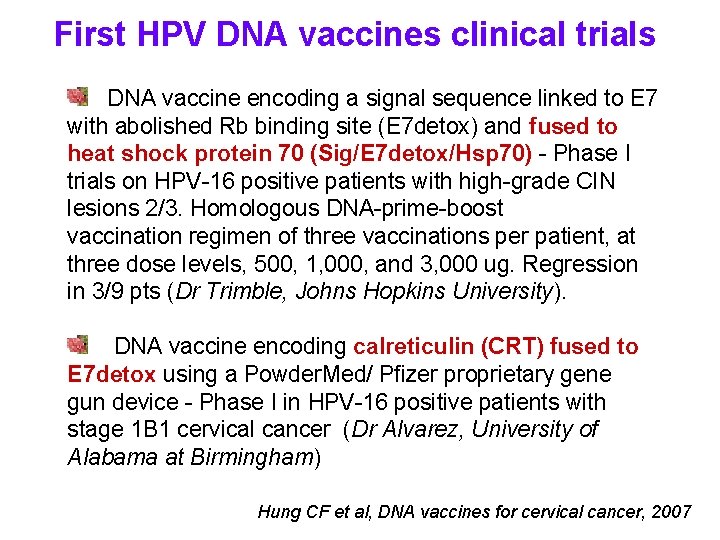 First HPV DNA vaccines clinical trials

DNA vaccine encoding a signal sequence linked to E7 with abolished Rb binding site (E7detox) and fused to heat shock protein 70 (Sig/E7detox/Hsp70) - Phase I trials on HPV-16 positive patients with high-grade CIN lesions 2/3. Homologous DNA-prime-boost vaccination regimen of three vaccinations per patient, at three dose levels, 500, 1,000, and 3,000 ug. Regression in 3/9 pts (Dr Trimble, Johns Hopkins University).

DNA vaccine encoding calreticulin (CRT) fused to E7detox using a PowderMed/ Pfizer proprietary gene gun device - Phase I in HPV-16 positive patients with stage 1B1 cervical cancer (Dr Alvarez, University of Alabama at Birmingham)

Hung CF et al, DNA vaccines for cervical cancer, 2007